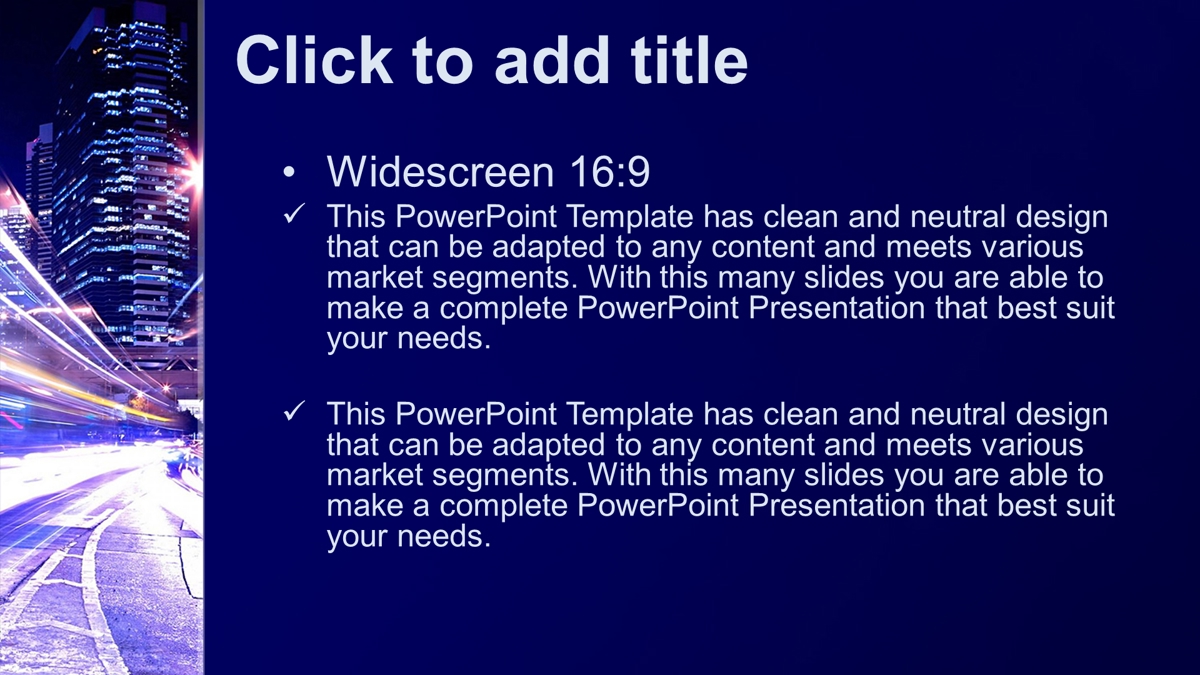 Click to add title

• Widescreen 16:9

✓ This PowerPoint Template has clean and neutral design that can be adapted to any content and meets various market segments. With this many slides you are able to make a complete PowerPoint Presentation that best suit your needs.

✓ This PowerPoint Template has clean and neutral design that can be adapted to any content and meets various market segments. With this many slides you are able to make a complete PowerPoint Presentation that best suit your needs.